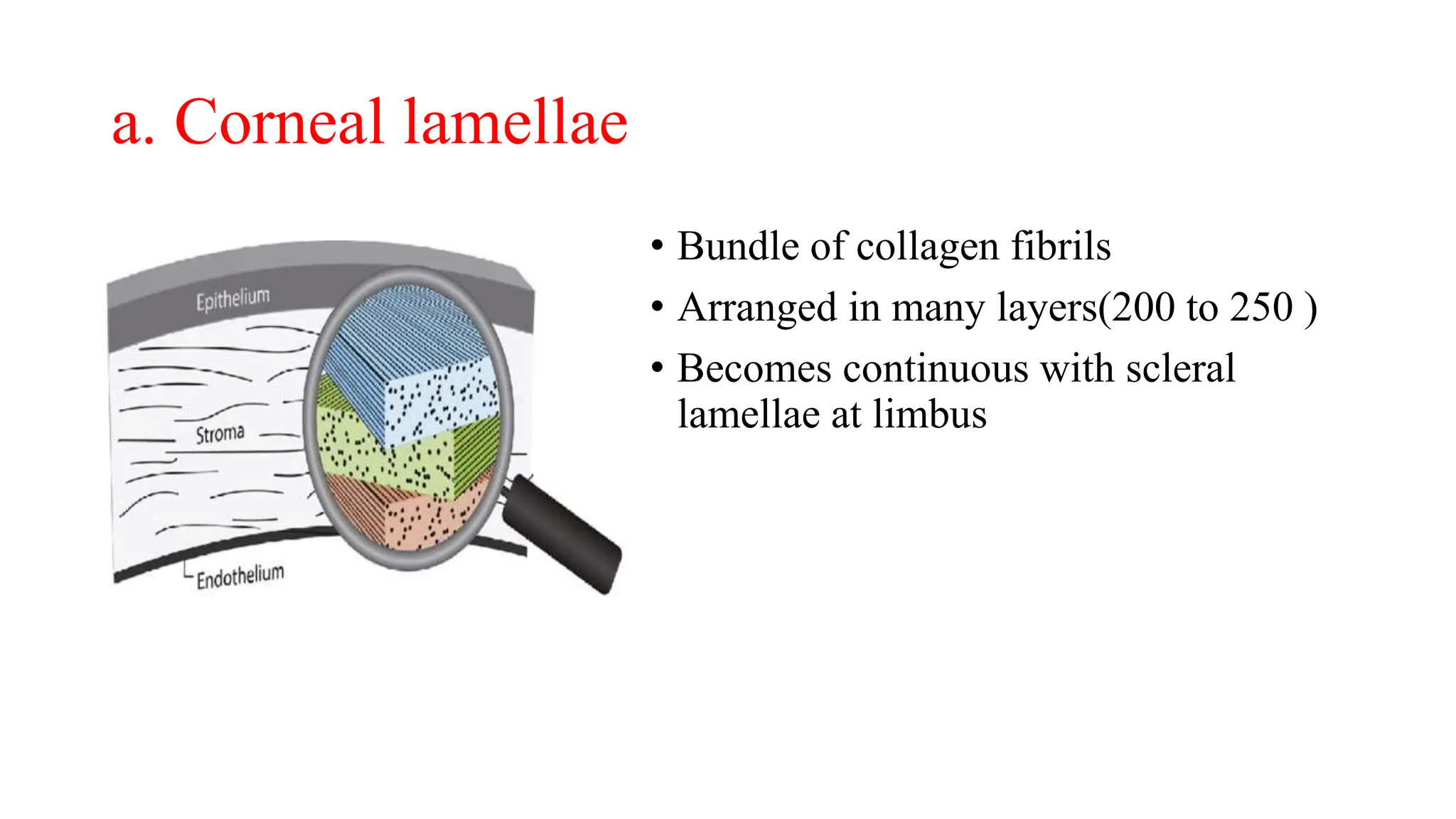 a. Corneal lamellae

Epithelium

Stroma

Endothelium

• Bundle of collagen fibrils
• Arranged in many layers(200 to 250 )
• Becomes continuous with scleral lamellae at limbus